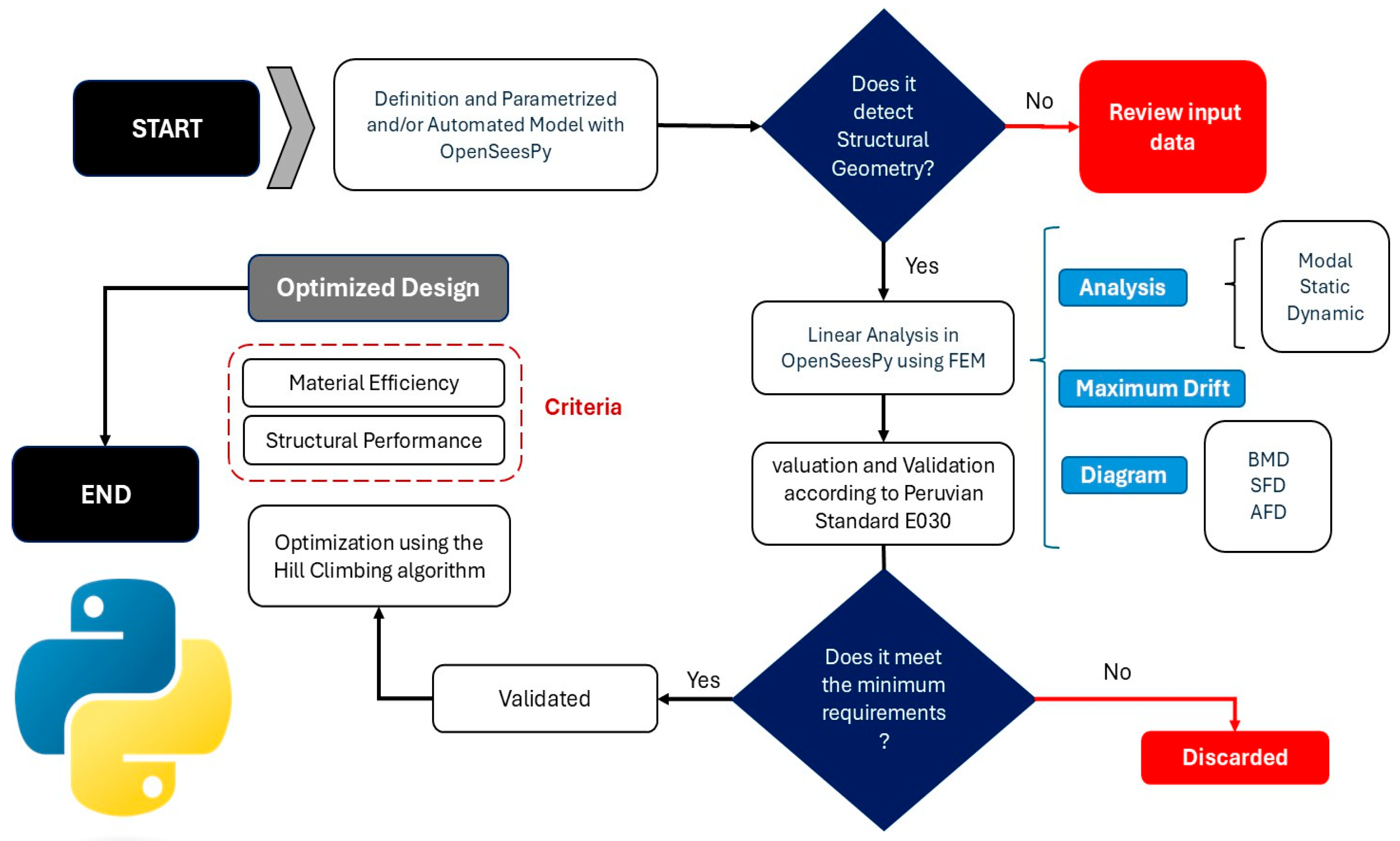 START

Definition and Parametrized and/or Automated Model with OpenSeesPy

Does it detect Structural Geometry?

No

Review input data

Yes

Linear Analysis in OpenSeesPy using FEM

Analysis

Modal
Static
Dynamic

Maximum Drift

Diagram

BMD
SFD
AFD

valuation and Validation according to Peruvian Standard E030

Does it meet the minimum requirements ?

No

Discarded

Yes

Validated

Optimization using the Hill Climbing algorithm

Material Efficiency

Structural Performance

Criteria

Optimized Design

END